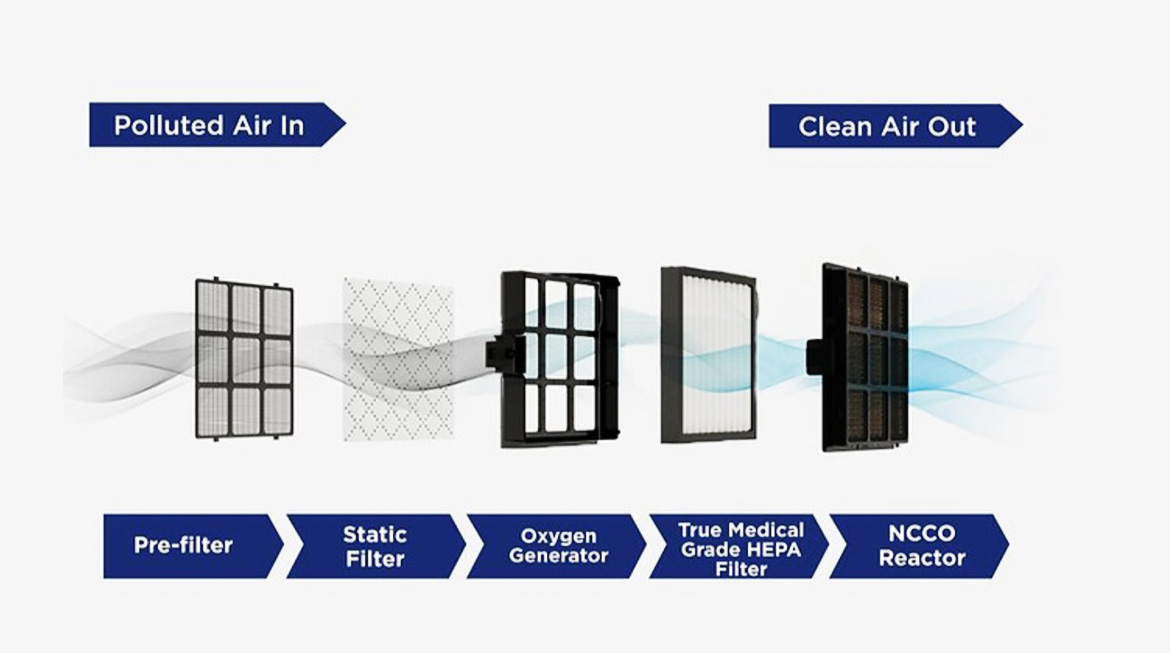 Polluted Air In

Clean Air Out

Pre-filter

Static Filter

Oxygen Generator

True Medical Grade HEPA Filter

NCCO Reactor